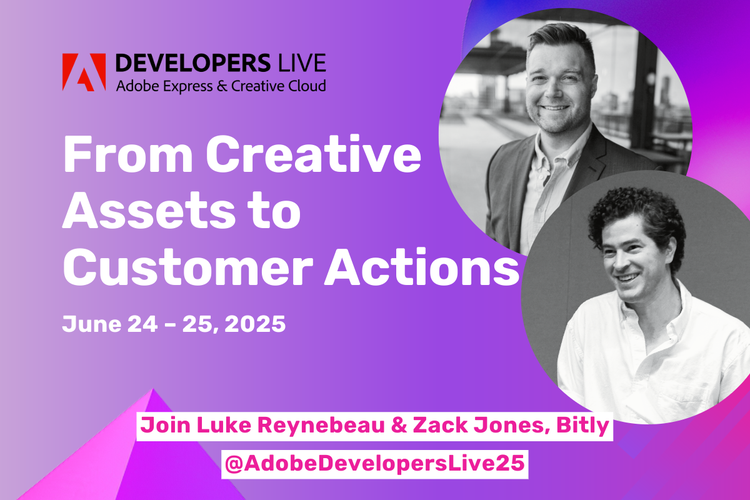 DEVELOPERS LIVE
Adobe Express & Creative Cloud

From Creative Assets to Customer Actions

June 24 – 25, 2025

Join Luke Reynebeau & Zack Jones, Bitly

@AdobeDevelopersLive25